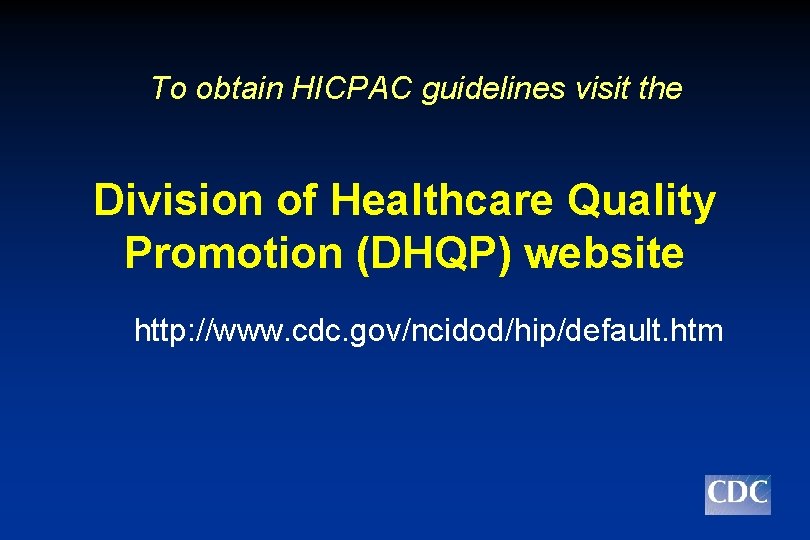 To obtain HICPAC guidelines visit the

Division of Healthcare Quality Promotion (DHQP) website

http://www.cdc.gov/ncidod/hip/default.htm

CDC